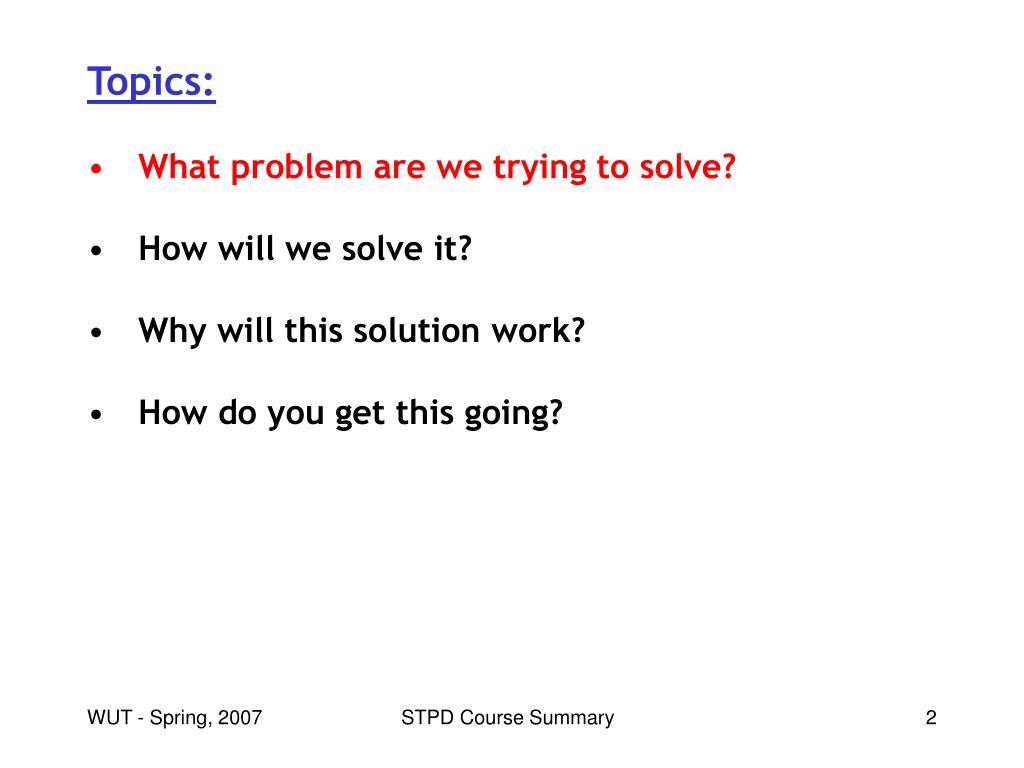 Topics:

• What problem are we trying to solve?

• How will we solve it?

• Why will this solution work?

• How do you get this going?

WUT - Spring, 2007
STPD Course Summary
2